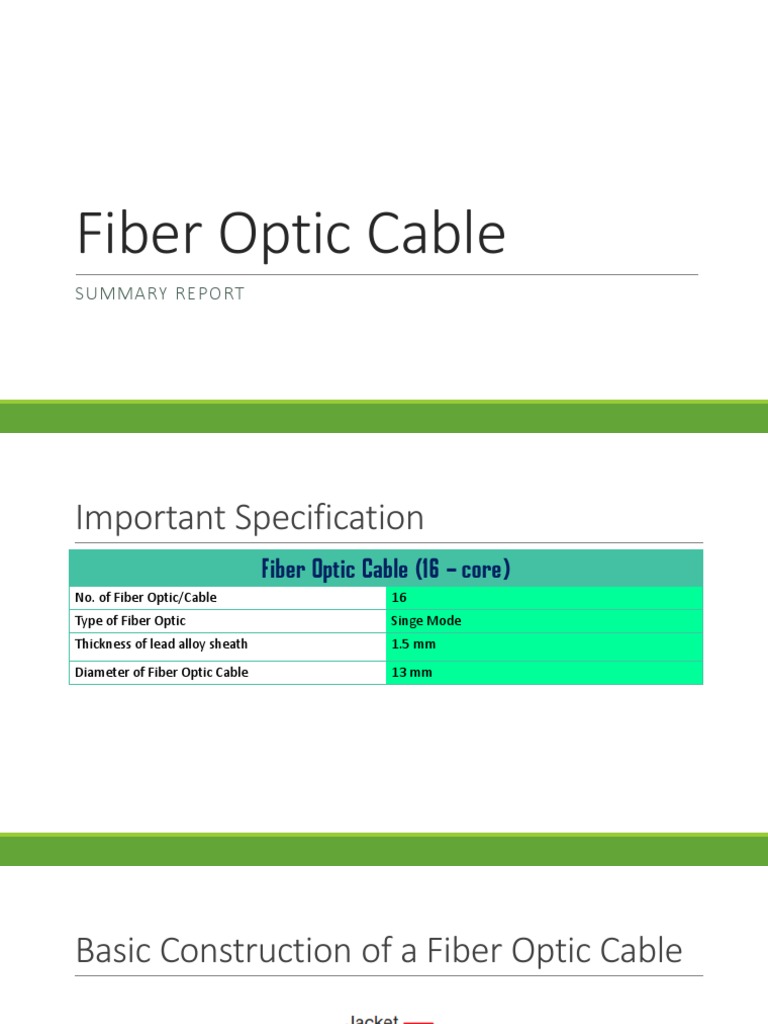 Fiber Optic Cable

SUMMARY REPORT

Important Specification

| Fiber Optic Cable (16 – core) | |
|---|---|
| No. of Fiber Optic/Cable | 16 |
| Type of Fiber Optic | Singe Mode |
| Thickness of lead alloy sheath | 1.5 mm |
| Diameter of Fiber Optic Cable | 13 mm |

Basic Construction of a Fiber Optic Cable

Jacket